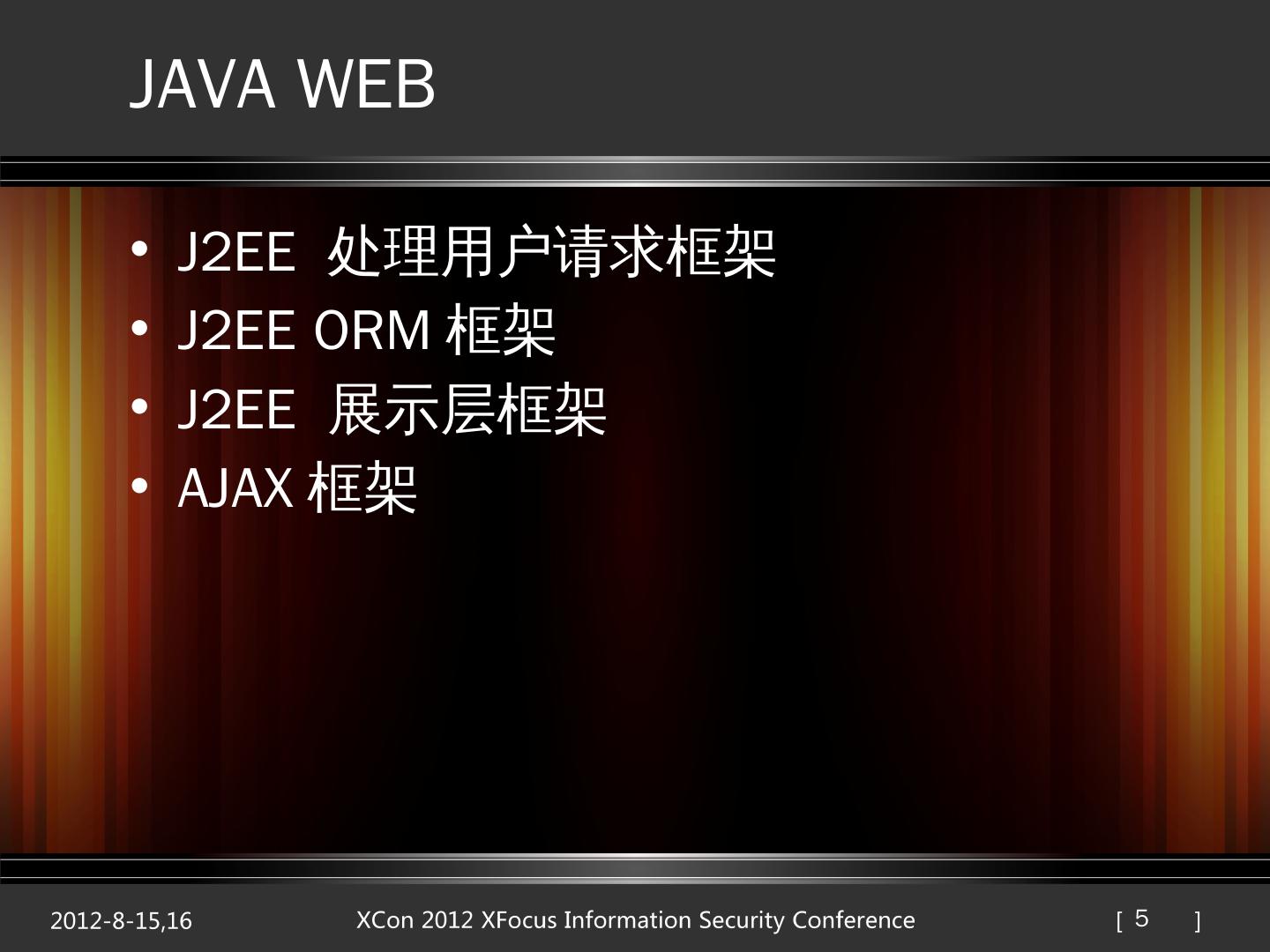 JAVA WEB

• J2EE 处理用户请求框架
• J2EE ORM 框架
• J2EE 展示层框架
• AJAX 框架

2012-8-15,16

XCon 2012 XFocus Information Security Conference

[ 5 ]